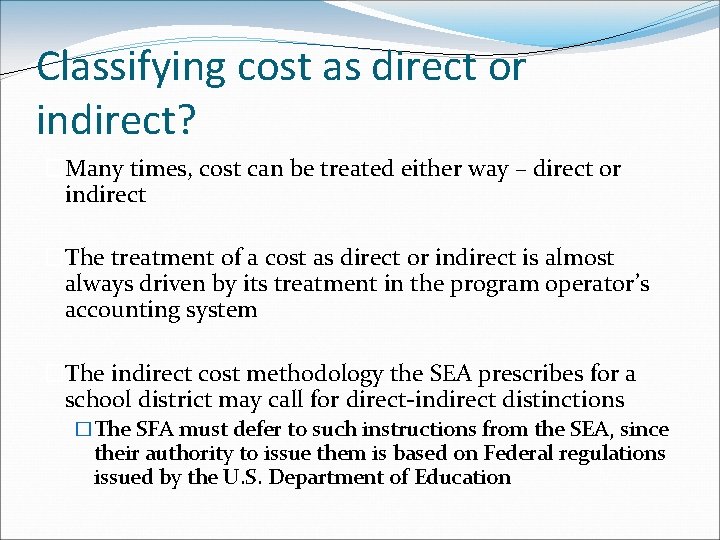 Classifying cost as direct or indirect?

Many times, cost can be treated either way – direct or indirect

The treatment of a cost as direct or indirect is almost always driven by its treatment in the program operator's accounting system

The indirect cost methodology the SEA prescribes for a school district may call for direct-indirect distinctions

The SFA must defer to such instructions from the SEA, since their authority to issue them is based on Federal regulations issued by the U.S. Department of Education